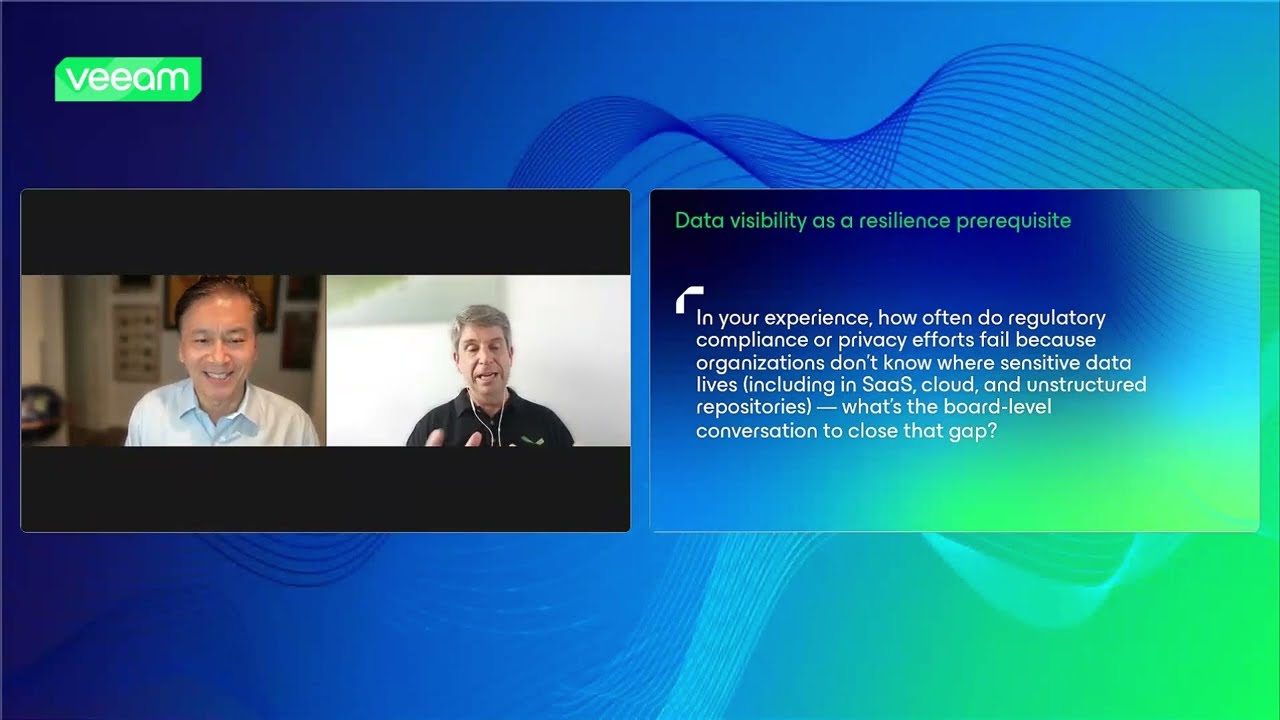 veeam

Data visibility as a resilience prerequisite

In your experience, how often do regulatory compliance or privacy efforts fail because organizations don't know where sensitive data lives (including in SaaS, cloud, and unstructured repositories) — what's the board-level conversation to close that gap?